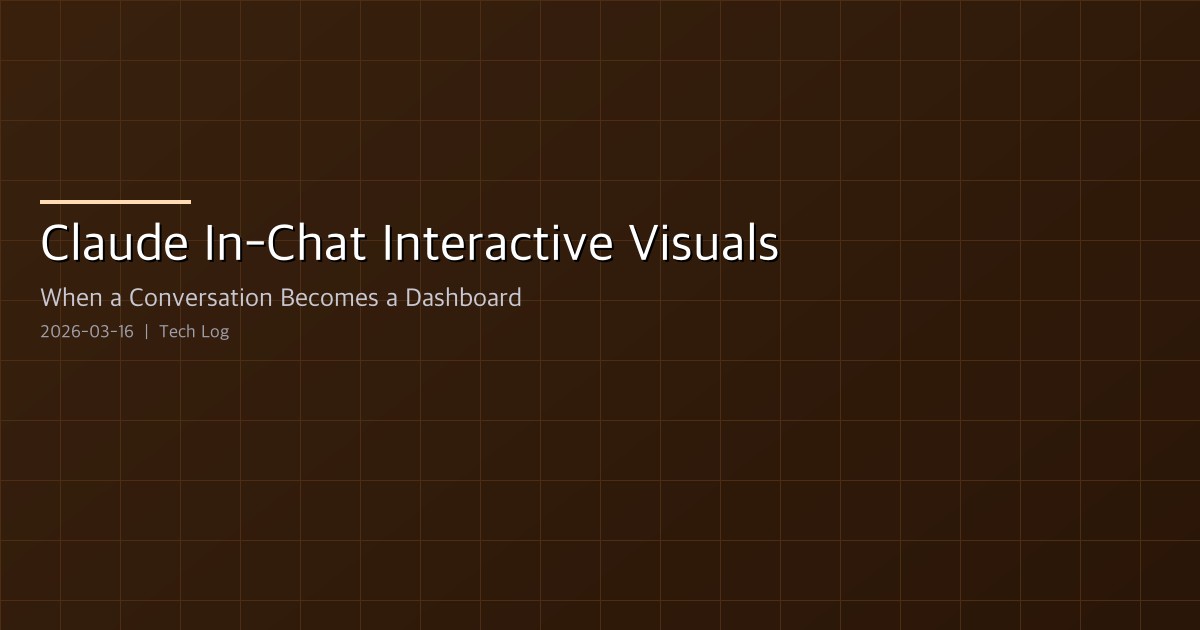 Claude In-Chat Interactive Visuals

When a Conversation Becomes a Dashboard

2026-03-16 | Tech Log